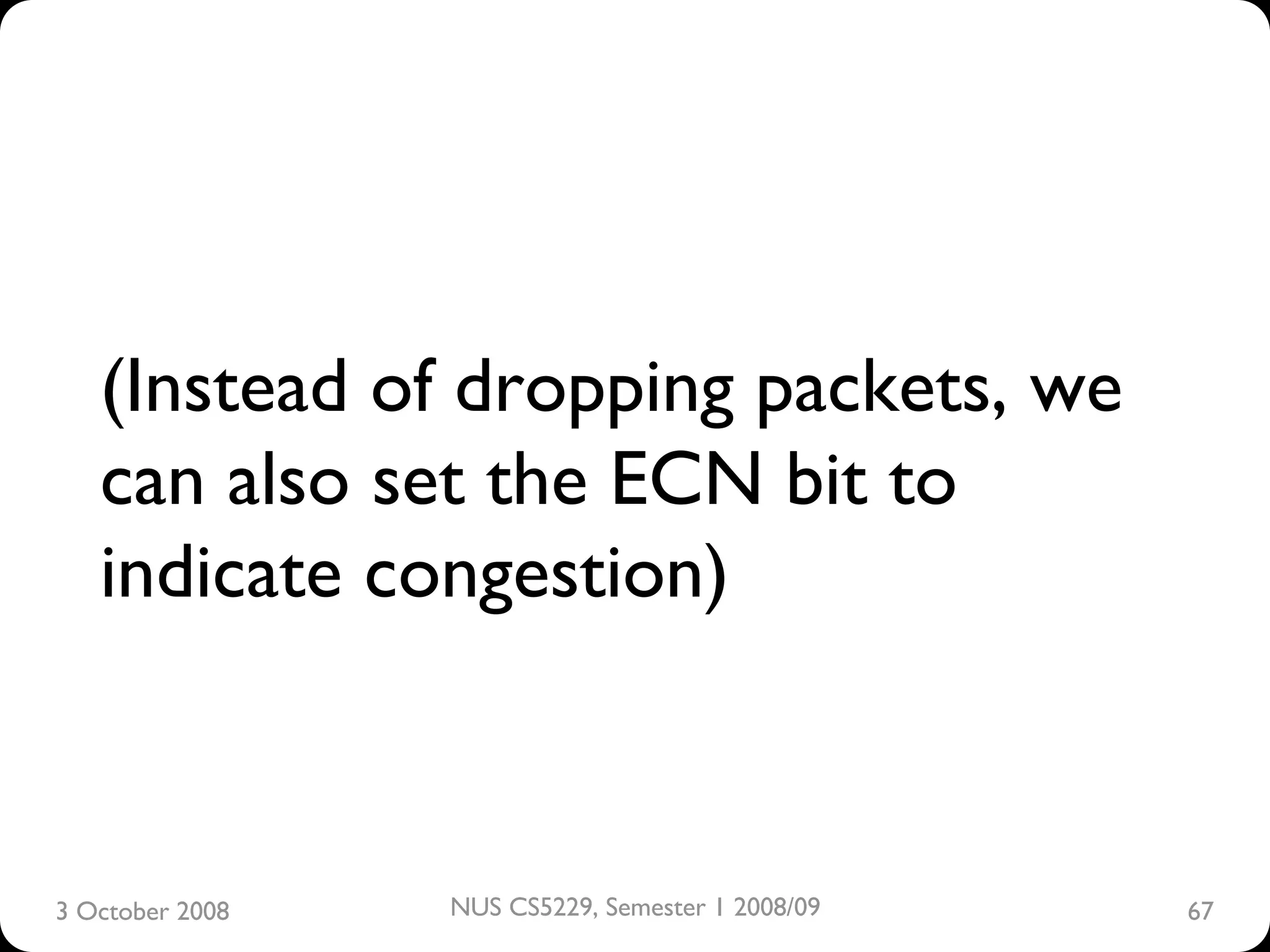 (Instead of dropping packets, we can also set the ECN bit to indicate congestion)

3 October 2008

NUS CS5229, Semester 1 2008/09

67